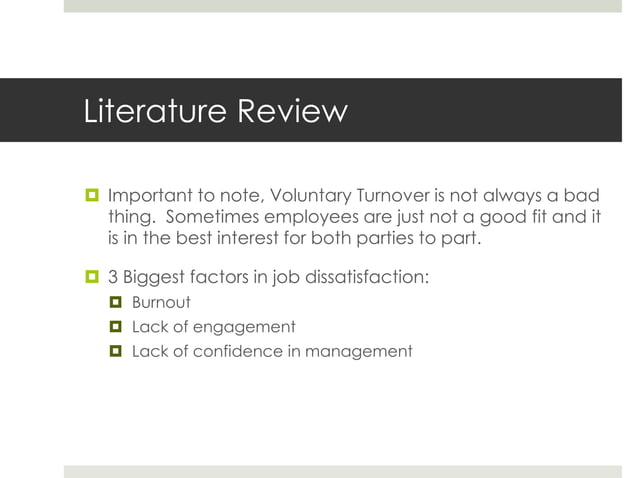 Literature Review

Important to note, Voluntary Turnover is not always a bad thing.  Sometimes employees are just not a good fit and it is in the best interest for both parties to part.

3 Biggest factors in job dissatisfaction:

Burnout

Lack of engagement

Lack of confidence in management